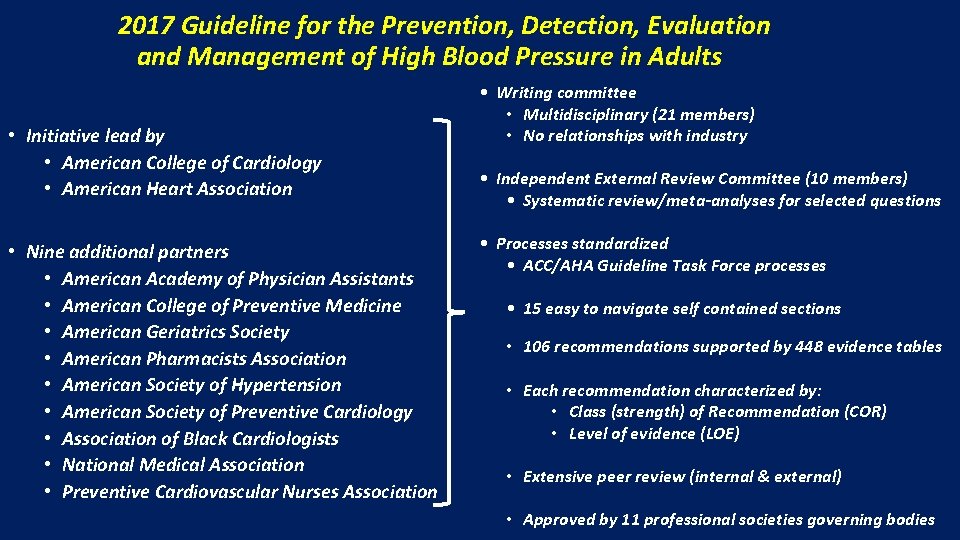 2017 Guideline for the Prevention, Detection, Evaluation and Management of High Blood Pressure in Adults

• Initiative lead by
• American College of Cardiology
• American Heart Association

• Nine additional partners
• American Academy of Physician Assistants
• American College of Preventive Medicine
• American Geriatrics Society
• American Pharmacists Association
• American Society of Hypertension
• American Society of Preventive Cardiology
• Association of Black Cardiologists
• National Medical Association
• Preventive Cardiovascular Nurses Association

• Writing committee
• Multidisciplinary (21 members)
• No relationships with industry

• Independent External Review Committee (10 members)
• Systematic review/meta-analyses for selected questions

• Processes standardized
• ACC/AHA Guideline Task Force processes

• 15 easy to navigate self contained sections

• 106 recommendations supported by 448 evidence tables

• Each recommendation characterized by:
• Class (strength) of Recommendation (COR)
• Level of evidence (LOE)

• Extensive peer review (internal & external)

• Approved by 11 professional societies governing bodies